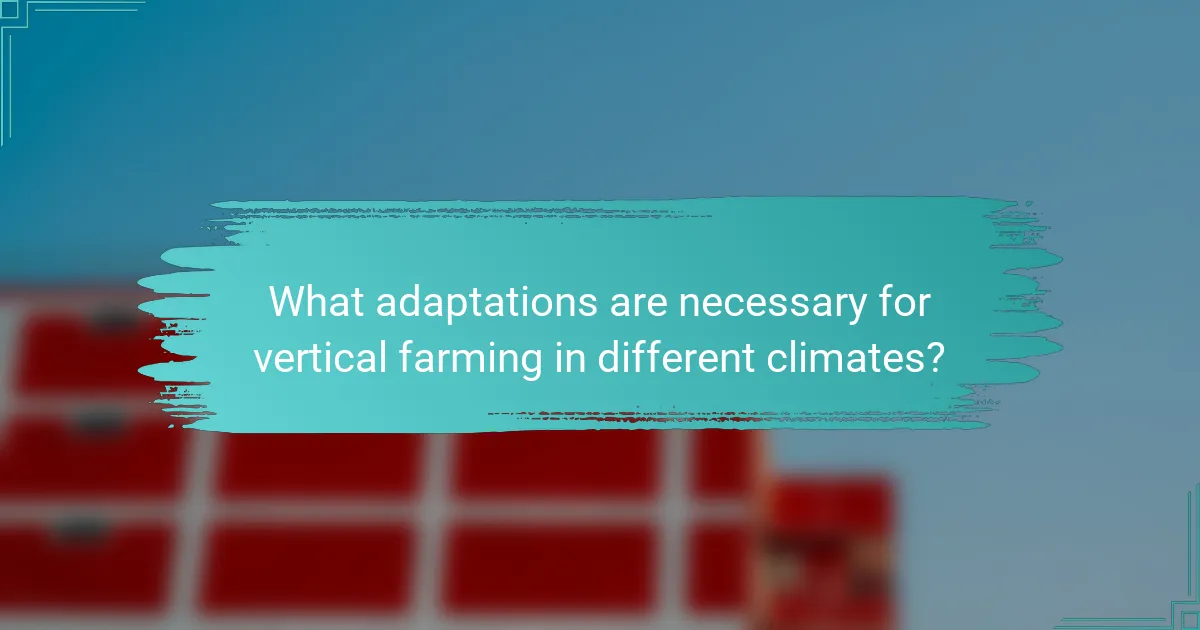 What adaptations are necessary for vertical farming in different climates?